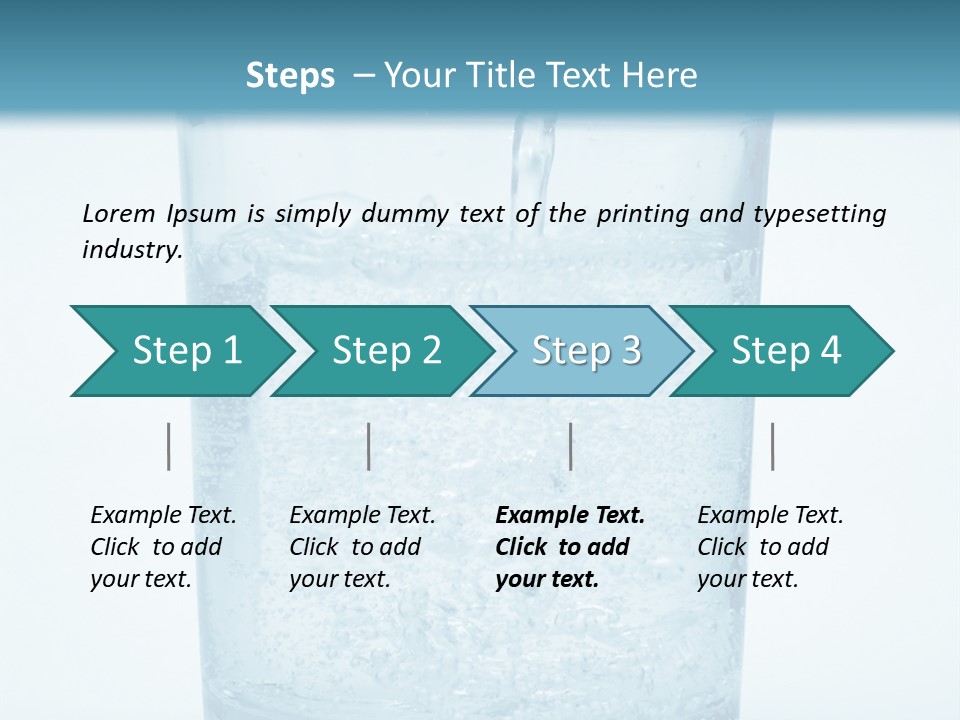 Steps – Your Title Text Here

Lorem Ipsum is simply dummy text of the printing and typesetting industry.

Step 1

Step 2

Step 3

Step 4

Example Text. Click to add your text.

Example Text. Click to add your text.

Example Text. Click to add your text.

Example Text. Click to add your text.